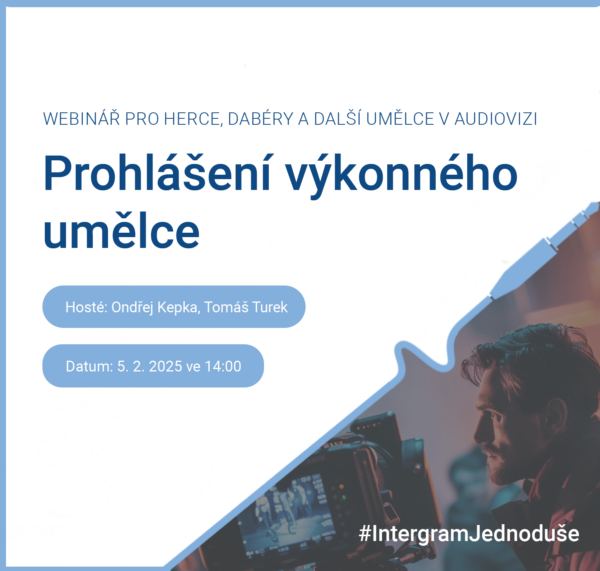 WEBINÁŘ PRO HERCE, DABÉRY A DALŠÍ UMĚLCE V AUDIOVIZI

Prohlášení výkonného umělce

Hosté: Ondřej Kepka, Tomáš Turek

Datum: 5. 2. 2025 ve 14:00

#IntergramJednoduše